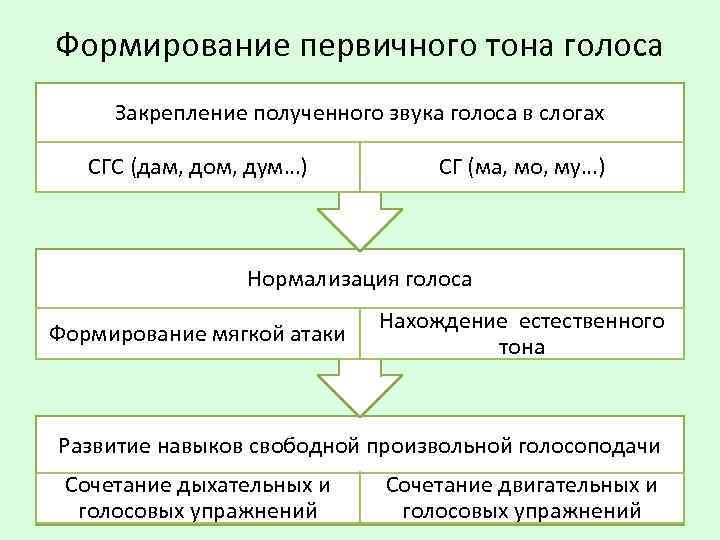 Формирование первичного тона голоса

Закрепление полученного звука голоса в слогах

СГС (дам, дом, дум…)

СГ (ма, мо, му…)

Нормализация голоса

Формирование мягкой атаки

Нахождение естественного тона

Развитие навыков свободной произвольной голосоподачи

Сочетание дыхательных и голосовых упражнений

Сочетание двигательных и голосовых упражнений